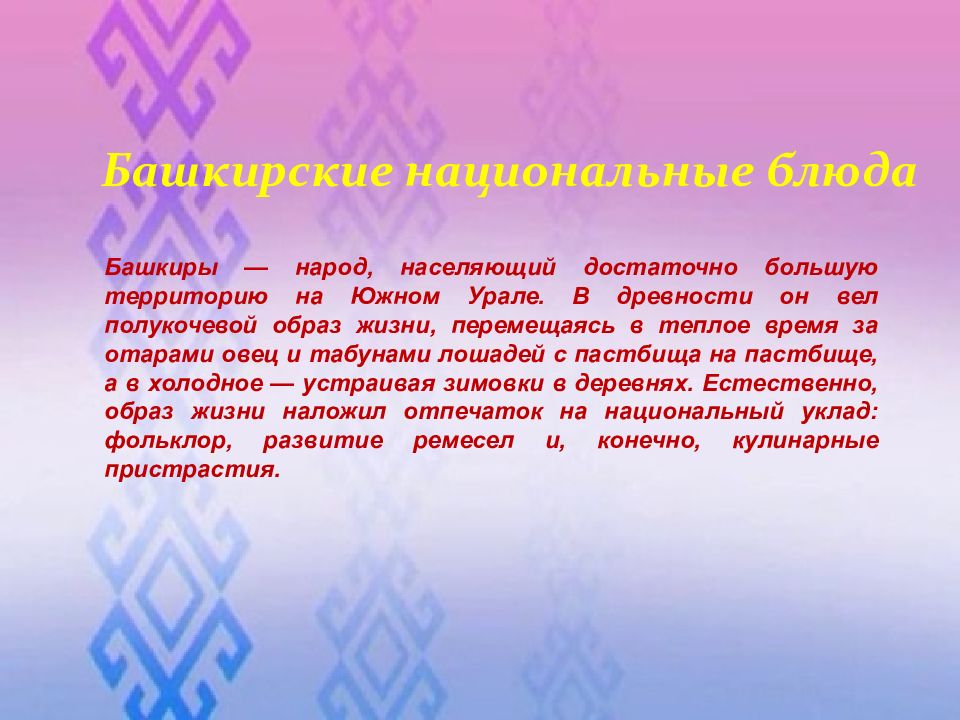 Башкирские национальные блюда

Башкиры — народ, населяющий достаточно большую территорию на Южном Урале. В древности он вел полукочевой образ жизни, перемещаясь в теплое время за отарами овец и табунами лошадей с пастбища на пастбище, а в холодное — устраивая зимовки в деревнях. Естественно, образ жизни наложил отпечаток на национальный уклад: фольклор, развитие ремесел и, конечно, кулинарные пристрастия.